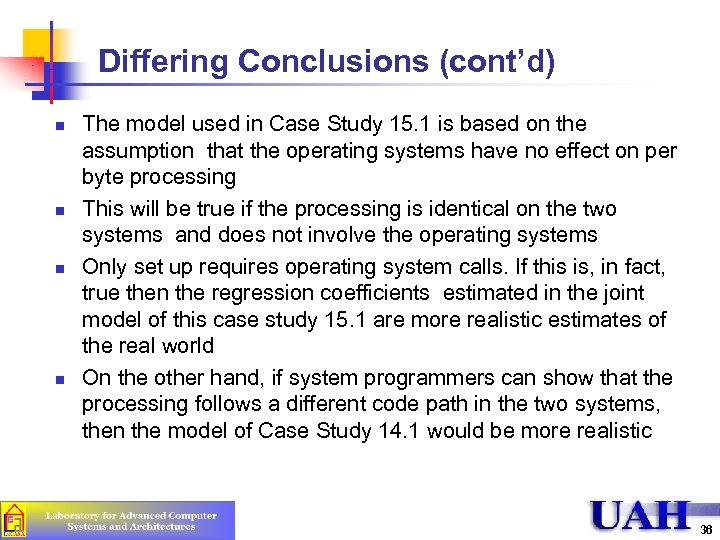 Differing Conclusions (cont'd)

- The model used in Case Study 15.1 is based on the assumption that the operating systems have no effect on per byte processing
- This will be true if the processing is identical on the two systems and does not involve the operating systems
- Only set up requires operating system calls. If this is, in fact, true then the regression coefficients estimated in the joint model of this case study 15.1 are more realistic estimates of the real world
- On the other hand, if system programmers can show that the processing follows a different code path in the two systems, then the model of Case Study 14.1 would be more realistic

Laboratory for Advanced Computer Systems and Architectures

UAH

36